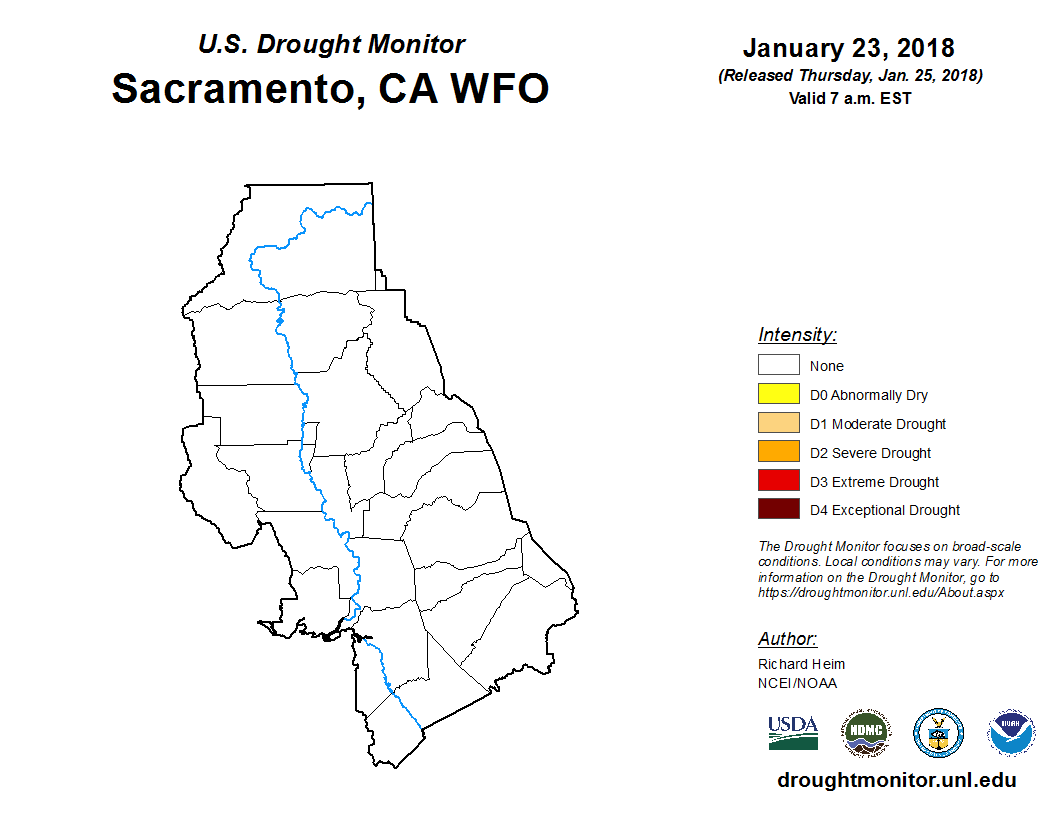 U.S. Drought Monitor
Sacramento, CA WFO

January 23, 2018
(Released Thursday, Jan. 25, 2018)
Valid 7 a.m. EST

Intensity:
None
D0 Abnormally Dry
D1 Moderate Drought
D2 Severe Drought
D3 Extreme Drought
D4 Exceptional Drought

The Drought Monitor focuses on broad-scale conditions. Local conditions may vary. For more information on the Drought Monitor, go to https://droughtmonitor.unl.edu/About.aspx

Author:
Richard Heim
NCEI/NOAA

USDA
NDMC
NOAA

droughtmonitor.unl.edu